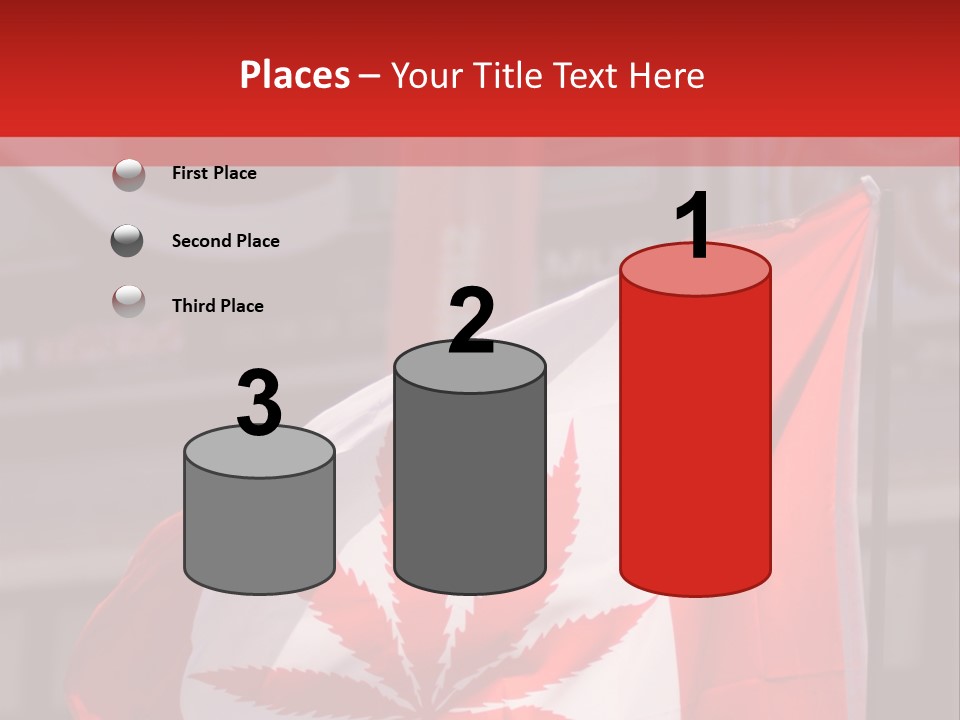 Places – Your Title Text Here

First Place

Second Place

Third Place

3

2

1